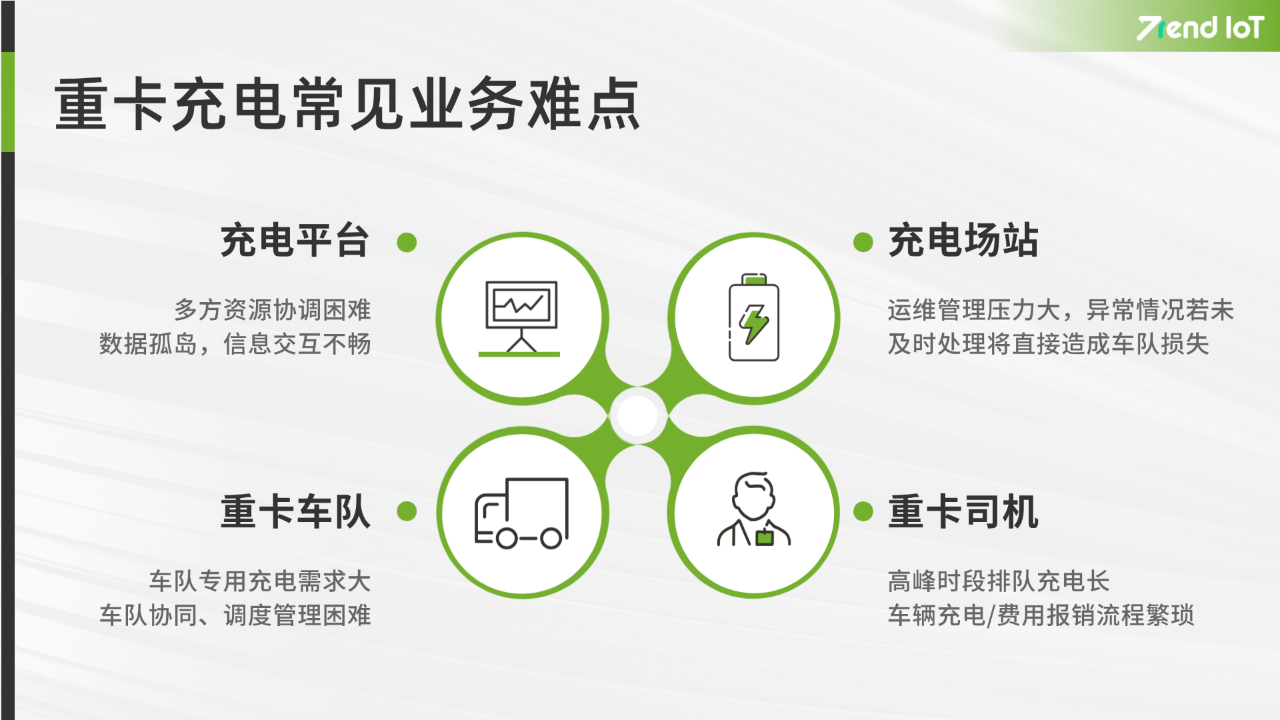 Trend IoT

重卡充电常见业务难点

充电平台

多方资源协调困难
数据孤岛，信息交互不畅

充电场站

运维管理压力大，异常情况若未及时处理将直接造成车队损失

重卡车队

车队专用充电需求大
车队协同、调度管理困难

重卡司机

高峰时段排队充电长
车辆充电/费用报销流程繁琐